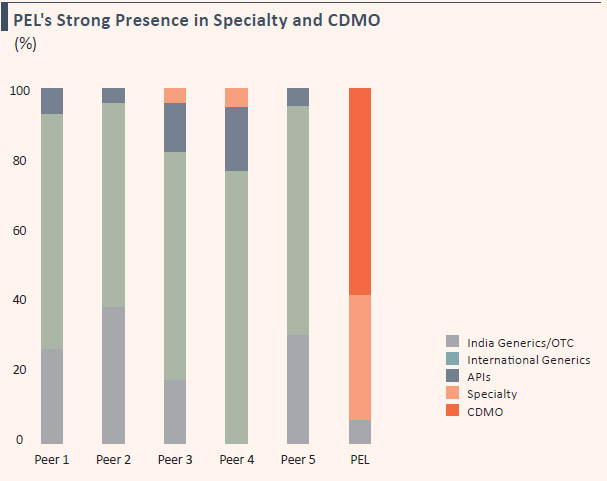 PEL's Strong Presence in Specialty and CDMO
(%)

100
80
60
40
20
0

Peer 1
Peer 2
Peer 3
Peer 4
Peer 5
PEL

India Generics/OTC
International Generics
APIs
Specialty
CDMO